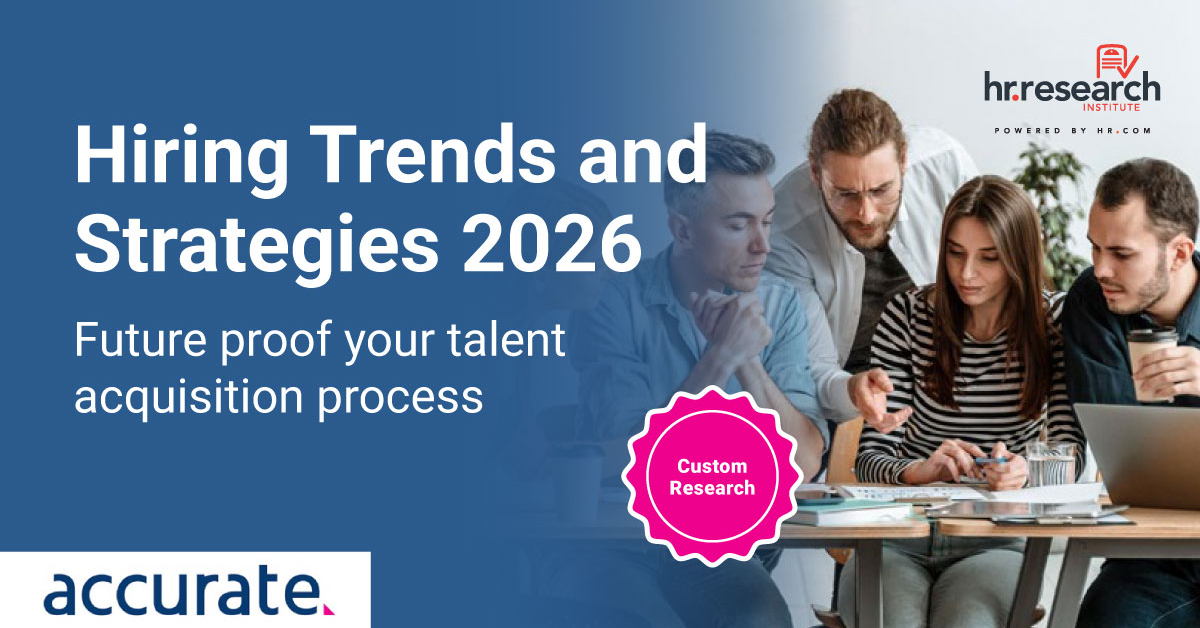 hr.research INSTITUTE
POWERED BY HR.COM

Hiring Trends and Strategies 2026

Future proof your talent acquisition process

Custom Research

accurate.